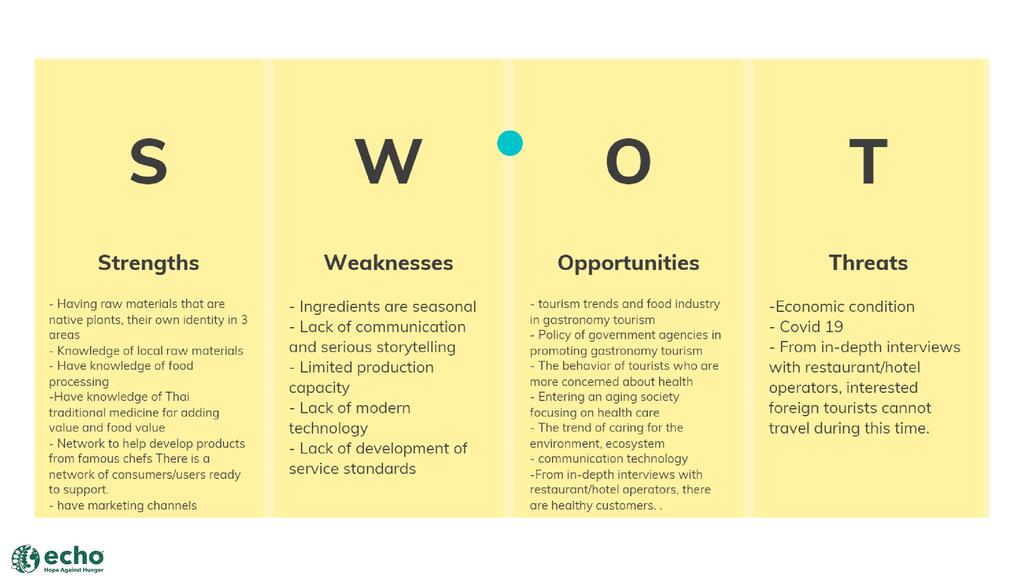 S

Strengths

- Having raw materials that are native plants, their own identity in 3 areas
- Knowledge of local raw materials
- Have knowledge of food processing
-Have knowledge of Thai traditional medicine for adding value and food value
- Network to help develop products from famous chefs There is a network of consumers/users ready to support.
- have marketing channels

W

Weaknesses

- Ingredients are seasonal
- Lack of communication and serious storytelling
- Limited production capacity
- Lack of modern technology
- Lack of development of service standards

O

Opportunities

- tourism trends and food industry in gastronomy tourism
- Policy of government agencies in promoting gastronomy tourism
- The behavior of tourists who are more concerned about health
- Entering an aging society focusing on health care
- The trend of caring for the environment, ecosystem
- communication technology
-From in-depth interviews with restaurant/hotel operators, there are healthy customers. .

T

Threats

-Economic condition
- Covid 19
- From in-depth interviews with restaurant/hotel operators, interested foreign tourists cannot travel during this time.

echo
Hope Against Hunger